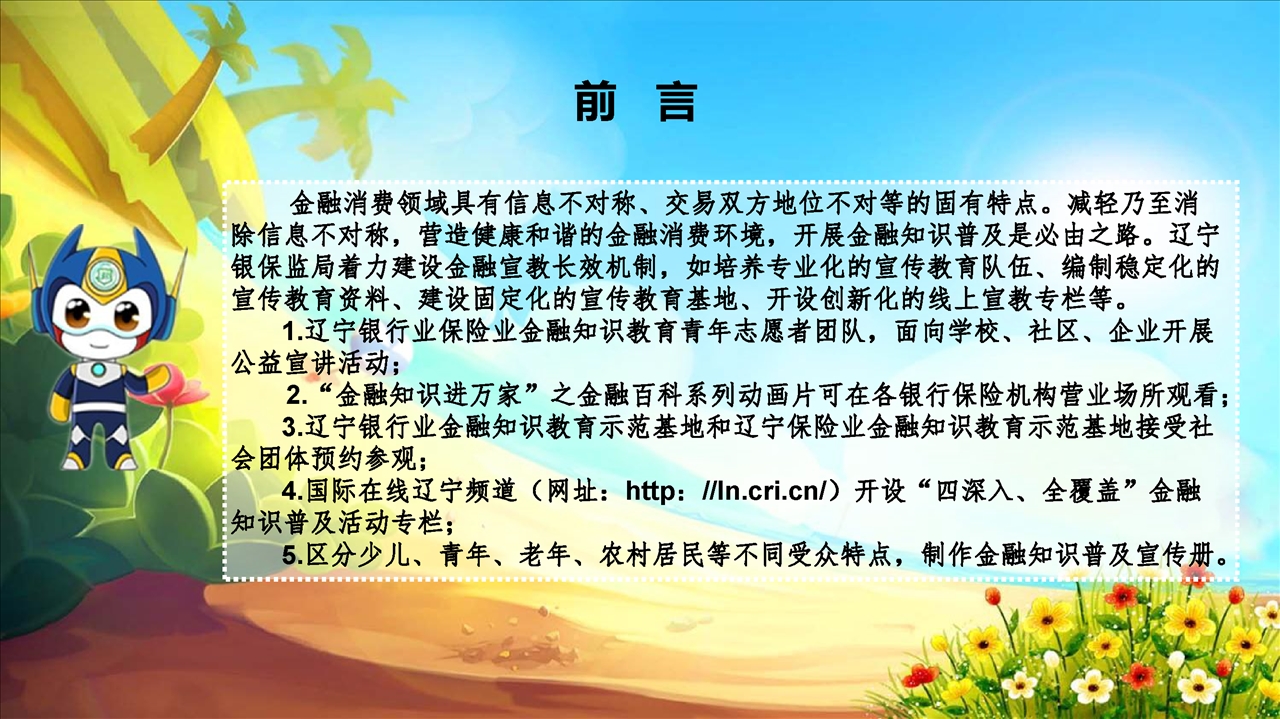 前　言

金融消费领域具有信息不对称、交易双方地位不对等的固有特点。减轻乃至消除信息不对称，营造健康和谐的金融消费环境，开展金融知识普及是必由之路。辽宁银保监局着力建设金融宣教长效机制，如培养专业化的宣传教育队伍、编制稳定化的宣传教育资料、建设固定化的宣传教育基地、开设创新化的线上宣教专栏等。

1.辽宁银行业保险业金融知识教育青年志愿者团队，面向学校、社区、企业开展公益宣讲活动；

2.“金融知识进万家”之金融百科系列动画片可在各银行保险机构营业场所观看；

3.辽宁银行业金融知识教育示范基地和辽宁保险业金融知识教育示范基地接受社会团体预约参观；

4.国际在线辽宁频道（网址：http：//ln.cri.cn/）开设“四深入、全覆盖”金融知识普及活动专栏；

5.区分少儿、青年、老年、农村居民等不同受众特点，制作金融知识普及宣传册。